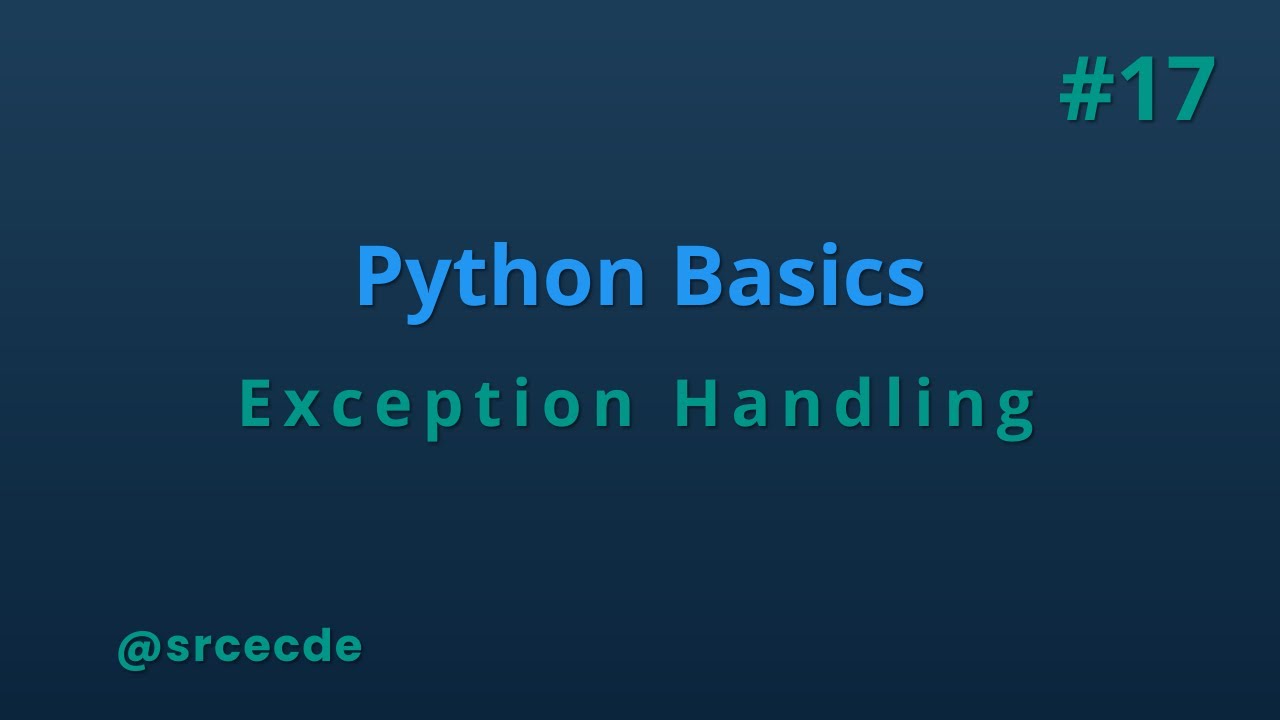 #17

Python Basics

Exception Handling

@srcecde